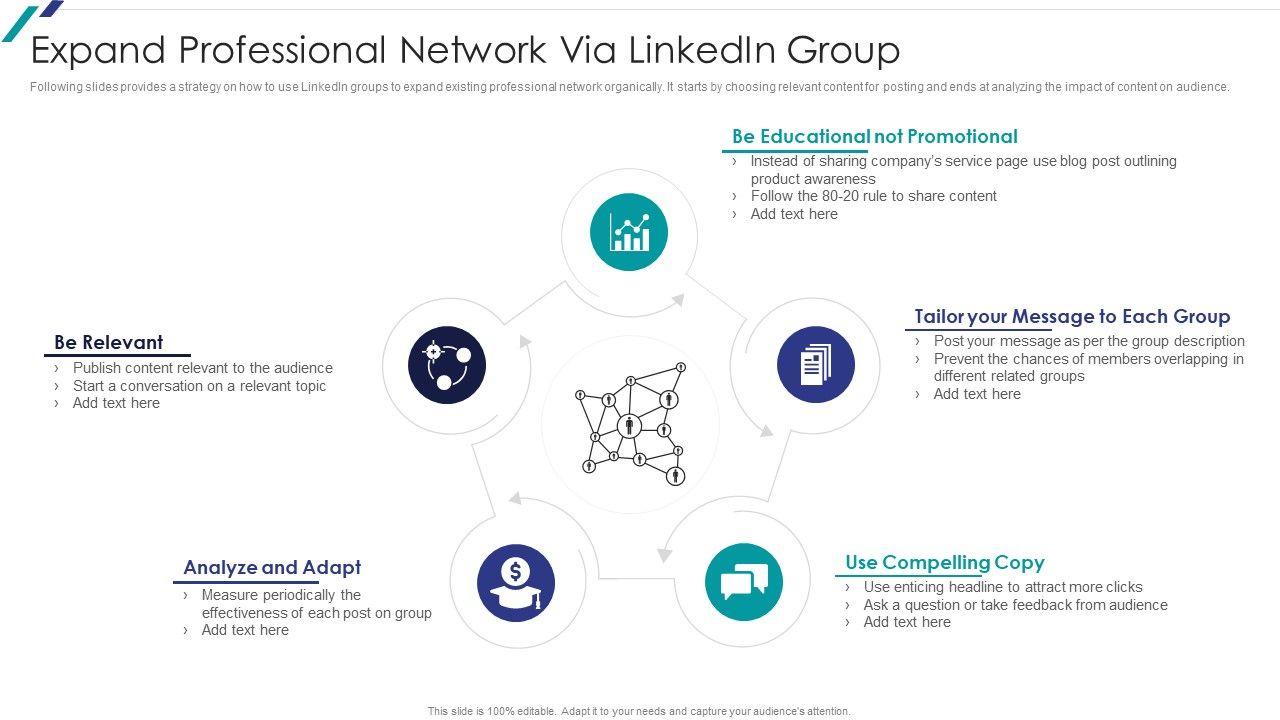 Expand Professional Network Via LinkedIn Group

Following slides provides a strategy on how to use LinkedIn groups to expand existing professional network organically. It starts by choosing relevant content for posting and ends at analyzing the impact of content on audience.

Be Educational not Promotional
› Instead of sharing company's service page use blog post outlining product awareness
› Follow the 80-20 rule to share content
› Add text here

Tailor your Message to Each Group
› Post your message as per the group description
› Prevent the chances of members overlapping in different related groups
› Add text here

Use Compelling Copy
› Use enticing headline to attract more clicks
› Ask a question or take feedback from audience
› Add text here

Analyze and Adapt
› Measure periodically the effectiveness of each post on group
› Add text here

Be Relevant
› Publish content relevant to the audience
› Start a conversation on a relevant topic
› Add text here

This slide is 100% editable. Adapt it to your needs and capture your audience's attention.